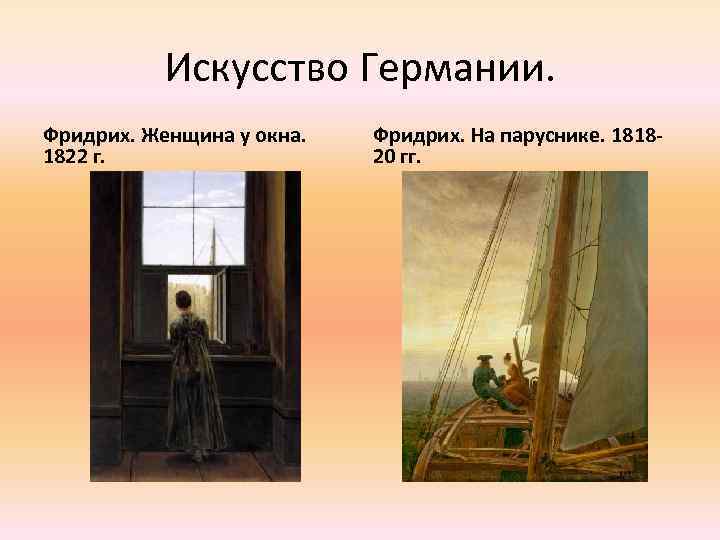 Искусство Германии.

Фридрих. Женщина у окна. 1822 г.

Фридрих. На паруснике. 1818-20 гг.